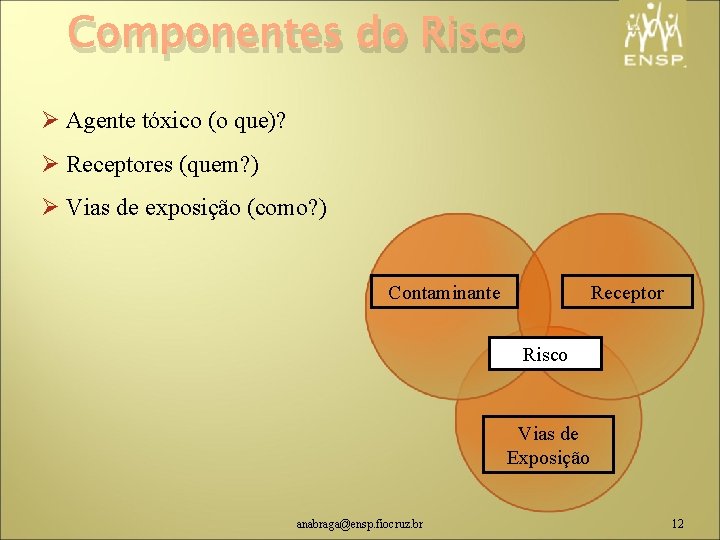 Componentes do Risco

ENSP

➢ Agente tóxico (o que)?

➢ Receptores (quem?)

➢ Vias de exposição (como?)

Contaminante

Receptor

Risco

Vias de Exposição

anabraga@ensp.fiocruz.br

12